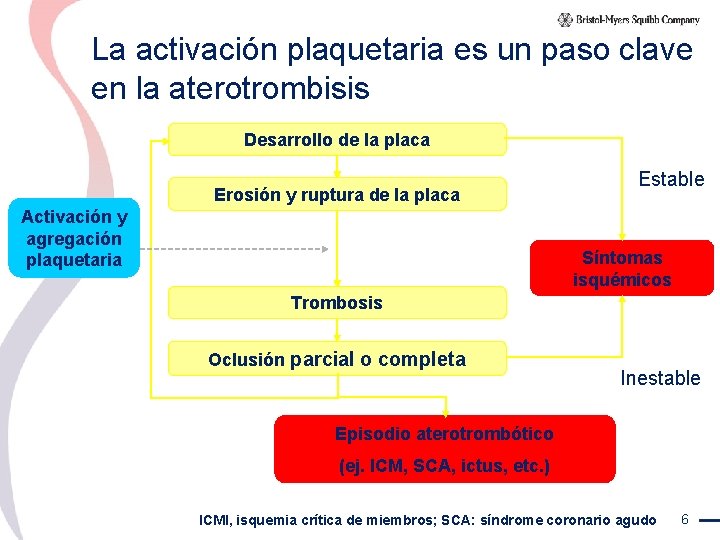 Bristol-Myers Squibb Company

La activación plaquetaria es un paso clave en la aterotrombisis

Desarrollo de la placa

Erosión y ruptura de la placa

Activación y agregación plaquetaria

Trombosis

Oclusión parcial o completa

Estable

Síntomas isquémicos

Inestable

Episodio aterotrombótico (ej. ICM, SCA, ictus, etc.)

ICMI, isquemia crítica de miembros; SCA: síndrome coronario agudo 6